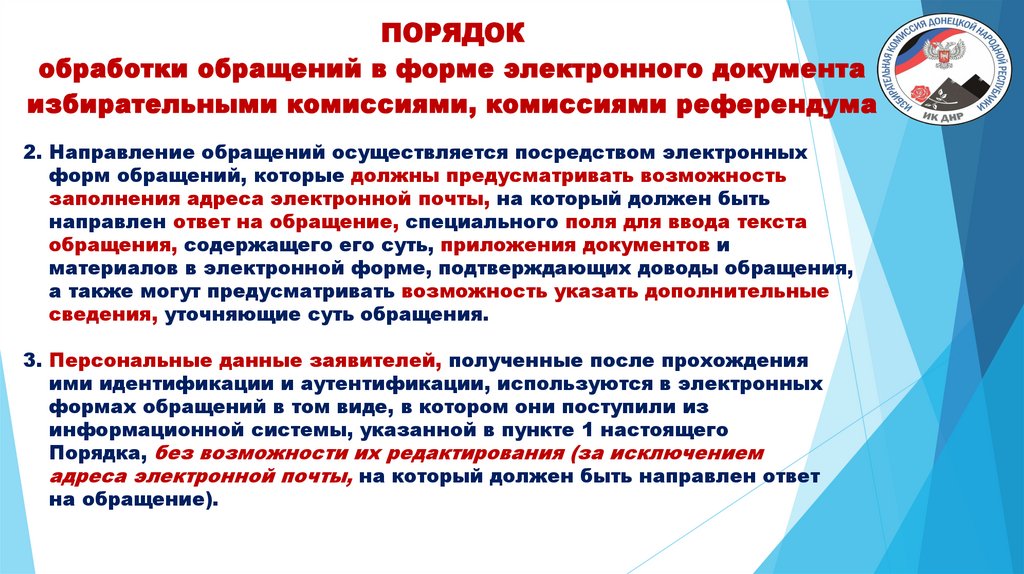 ПОРЯДОК
обработки обращений в форме электронного документа избирательными комиссиями, комиссиями референдума

ИЗБИРАТЕЛЬНАЯ КОМИССИЯ ДОНЕЦКОЙ НАРОДНОЙ РЕСПУБЛИКИ
ИК ДНР

2. Направление обращений осуществляется посредством электронных форм обращений, которые должны предусматривать возможность заполнения адреса электронной почты, на который должен быть направлен ответ на обращение, специального поля для ввода текста обращения, содержащего его суть, приложения документов и материалов в электронной форме, подтверждающих доводы обращения, а также могут предусматривать возможность указать дополнительные сведения, уточняющие суть обращения.

3. Персональные данные заявителей, полученные после прохождения ими идентификации и аутентификации, используются в электронных формах обращений в том виде, в котором они поступили из информационной системы, указанной в пункте 1 настоящего Порядка, без возможности их редактирования (за исключением адреса электронной почты, на который должен быть направлен ответ на обращение).